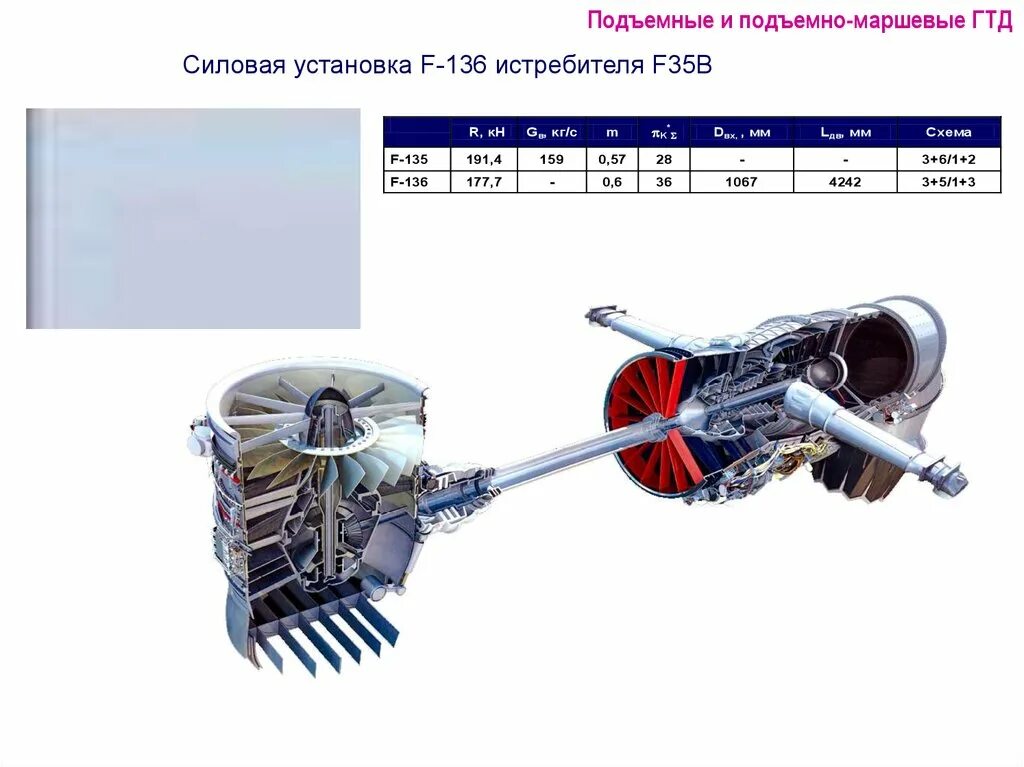 Подъемные и подъемно-маршевые ГТД

Силовая установка F-136 истребителя F35B

|  | R, кН | $G_в$, кг/с | m | $\pi^*_{K\Sigma}$ | $D_{вх.}$, мм | $L_{дв}$, мм | Схема |
|---|---|---|---|---|---|---|---|
| F-135 | 191,4 | 159 | 0,57 | 28 | - | - | 3+6/1+2 |
| F-136 | 177,7 | - | 0,6 | 36 | 1067 | 4242 | 3+5/1+3 |